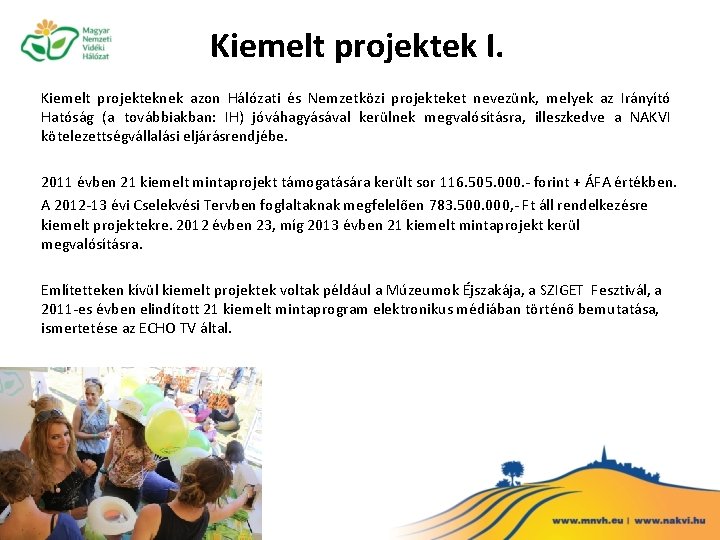 Magyar Nemzeti Vidéki Hálózat

Kiemelt projektek I.

Kiemelt projekteknek azon Hálózati és Nemzetközi projekteket nevezünk, melyek az Irányító Hatóság (a továbbiakban: IH) jóváhagyásával kerülnek megvalósításra, illeszkedve a NAKVI kötelezettségvállalási eljárásrendjébe.

2011 évben 21 kiemelt mintaprojekt támogatására került sor 116.505.000.- forint + ÁFA értékben.

A 2012-13 évi Cselekvési Tervben foglaltaknak megfelelően 783.500.000,- Ft áll rendelkezésre kiemelt projektekre. 2012 évben 23, míg 2013 évben 21 kiemelt mintaprojekt kerül megvalósításra.

Említetteken kívül kiemelt projektek voltak például a Múzeumok Éjszakája, a SZIGET Fesztivál, a 2011-es évben elindított 21 kiemelt mintaprogram elektronikus médiában történő bemutatása, ismertetése az ECHO TV által.

www.mnvh.eu | www.nakvi.hu